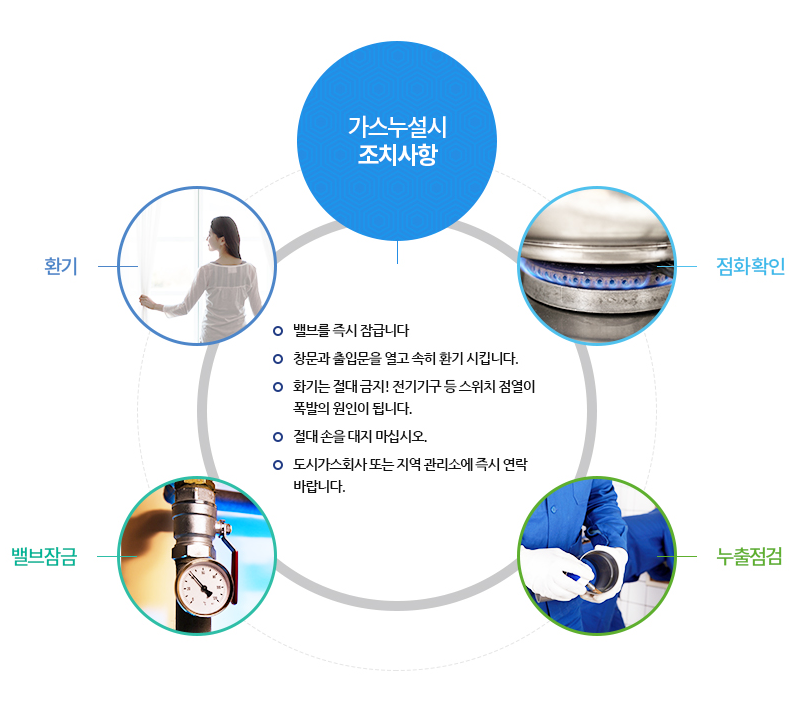 가스누설시
조치사항

환기

점화확인

밸브를 즉시 잠급니다

창문과 출입문을 열고 속히 환기 시킵니다.

화기는 절대 금지! 전기기구 등 스위치 점열이 폭발의 원인이 됩니다.

절대 손을 대지 마십시오.

도시가스회사 또는 지역 관리소에 즉시 연락 바랍니다.

밸브잠금

누출점검